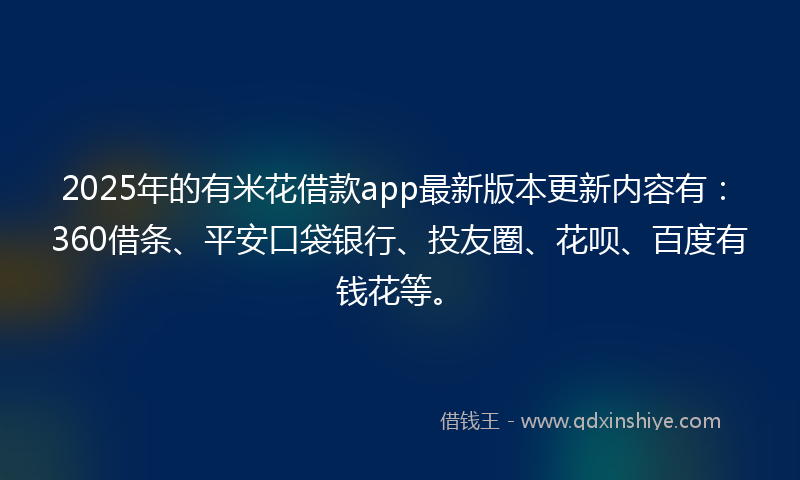 2025年的有米花借款app最新版本更新内容有：360借条、平安口袋银行、投友圈、花呗、百度有钱花等。

借钱王 - www.qdxinshiye.com